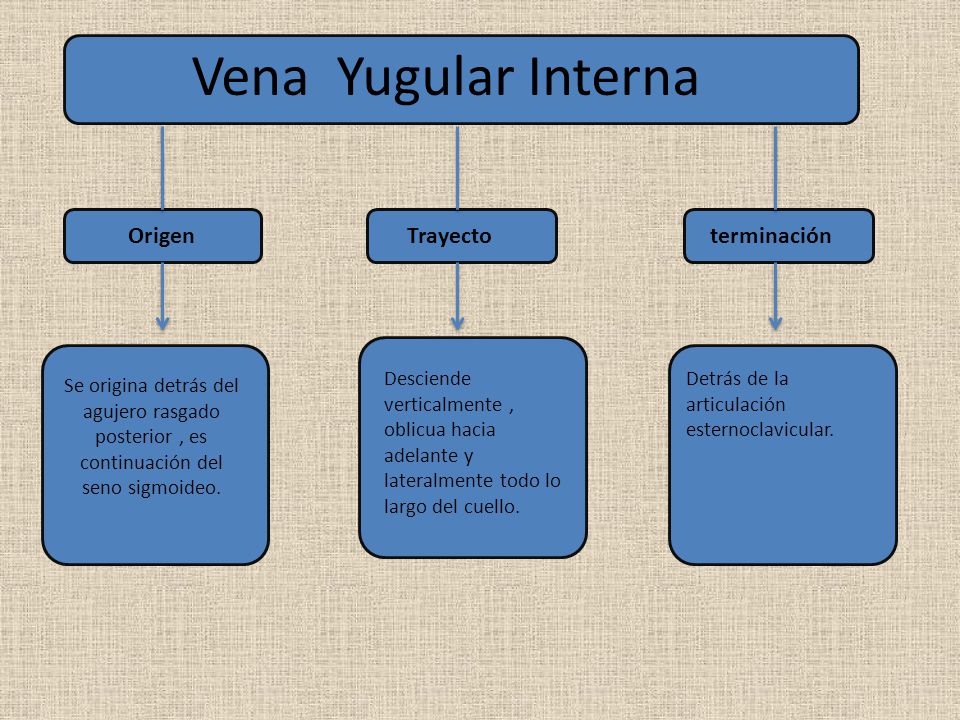 Vena Yugular Interna

Origen

Trayecto

terminación

Se origina detrás del agujero rasgado posterior , es continuación del seno sigmoideo.

Desciende verticalmente , oblicua hacia adelante y lateralmente todo lo largo del cuello.

Detrás de la articulación esternoclavicular.